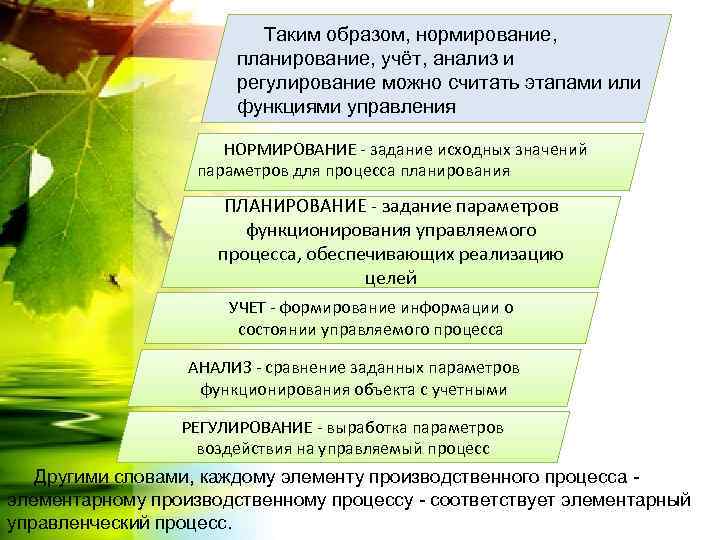 Таким образом, нормирование, планирование, учёт, анализ и регулирование можно считать этапами или функциями управления

НОРМИРОВАНИЕ - задание исходных значений параметров для процесса планирования

ПЛАНИРОВАНИЕ - задание параметров функционирования управляемого процесса, обеспечивающих реализацию целей

УЧЕТ - формирование информации о состоянии управляемого процесса

АНАЛИЗ - сравнение заданных параметров функционирования объекта с учетными

РЕГУЛИРОВАНИЕ - выработка параметров воздействия на управляемый процесс

Другими словами, каждому элементу производственного процесса - элементарному производственному процессу - соответствует элементарный управленческий процесс.